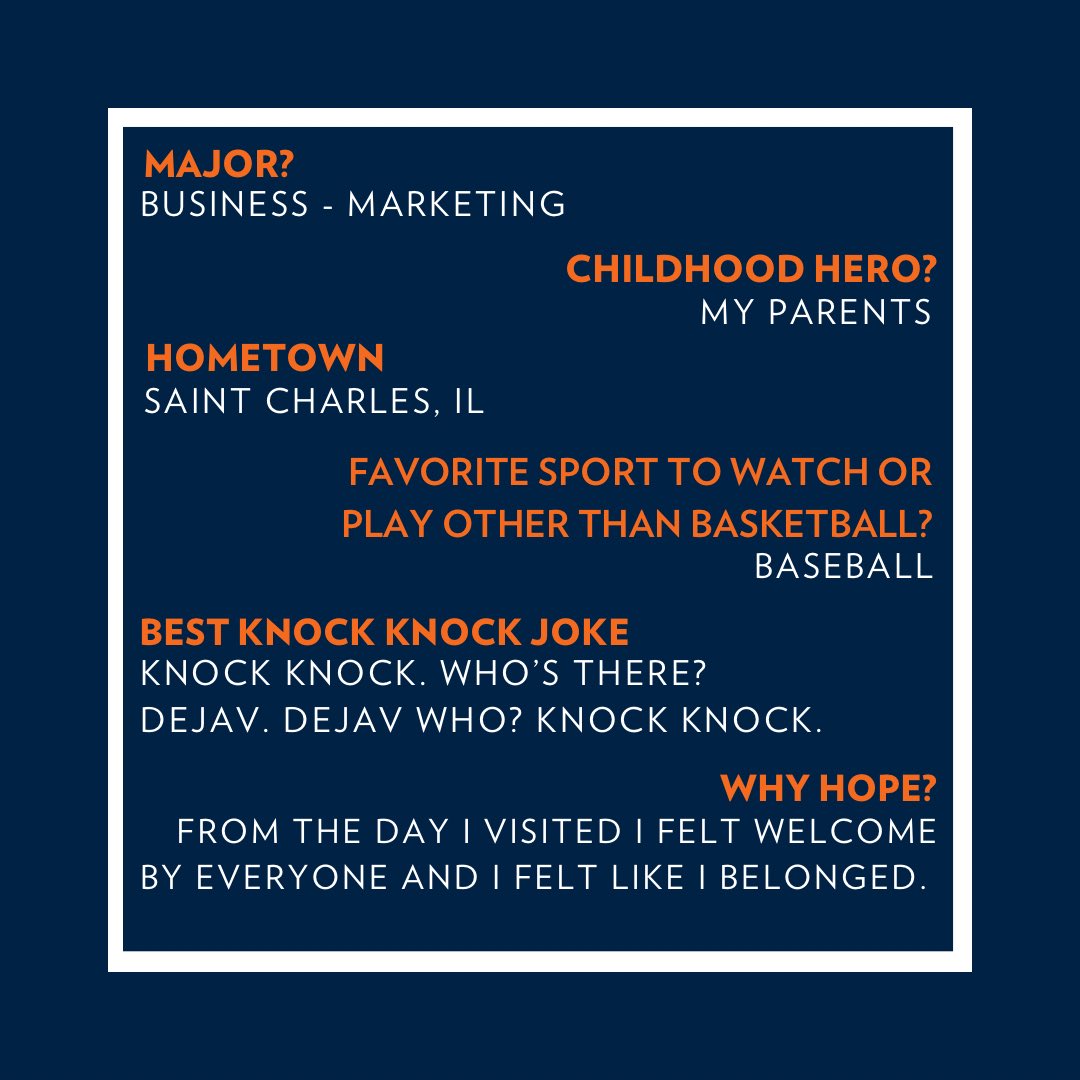 MAJOR?
BUSINESS - MARKETING

CHILDHOOD HERO?
MY PARENTS

HOMETOWN
SAINT CHARLES, IL

FAVORITE SPORT TO WATCH OR PLAY OTHER THAN BASKETBALL?
BASEBALL

BEST KNOCK KNOCK JOKE
KNOCK KNOCK. WHO'S THERE?
DEJAV. DEJAV WHO? KNOCK KNOCK.

WHY HOPE?
FROM THE DAY I VISITED I FELT WELCOME BY EVERYONE AND I FELT LIKE I BELONGED.